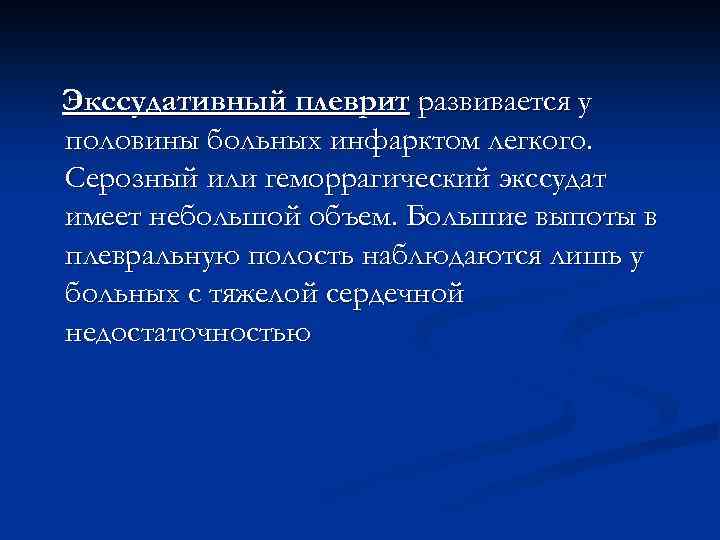 Экссудативный плеврит развивается у половины больных инфарктом легкого. Серозный или геморрагический экссудат имеет небольшой объем. Большие выпоты в плевральную полость наблюдаются лишь у больных с тяжелой сердечной недостаточностью